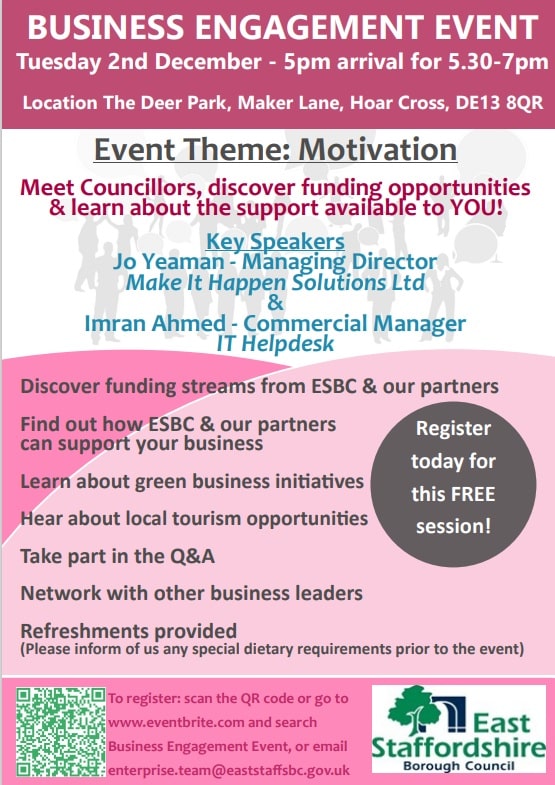 BUSINESS ENGAGEMENT EVENT
Tuesday 2nd December - 5pm arrival for 5.30-7pm

Location The Deer Park, Maker Lane, Hoar Cross, DE13 8QR

Event Theme: Motivation

Meet Councillors, discover funding opportunities & learn about the support available to YOU!

Key Speakers
Jo Yeaman - Managing Director
Make It Happen Solutions Ltd
&
Imran Ahmed - Commercial Manager
IT Helpdesk

Discover funding streams from ESBC & our partners

Find out how ESBC & our partners can support your business

Learn about green business initiatives

Hear about local tourism opportunities

Take part in the Q&A

Network with other business leaders

Refreshments provided
(Please inform of us any special dietary requirements prior to the event)

Register today for this FREE session!

To register: scan the QR code or go to www.eventbrite.com and search Business Engagement Event, or email enterprise.team@eaststaffsbc.gov.uk

East Staffordshire
Borough Council